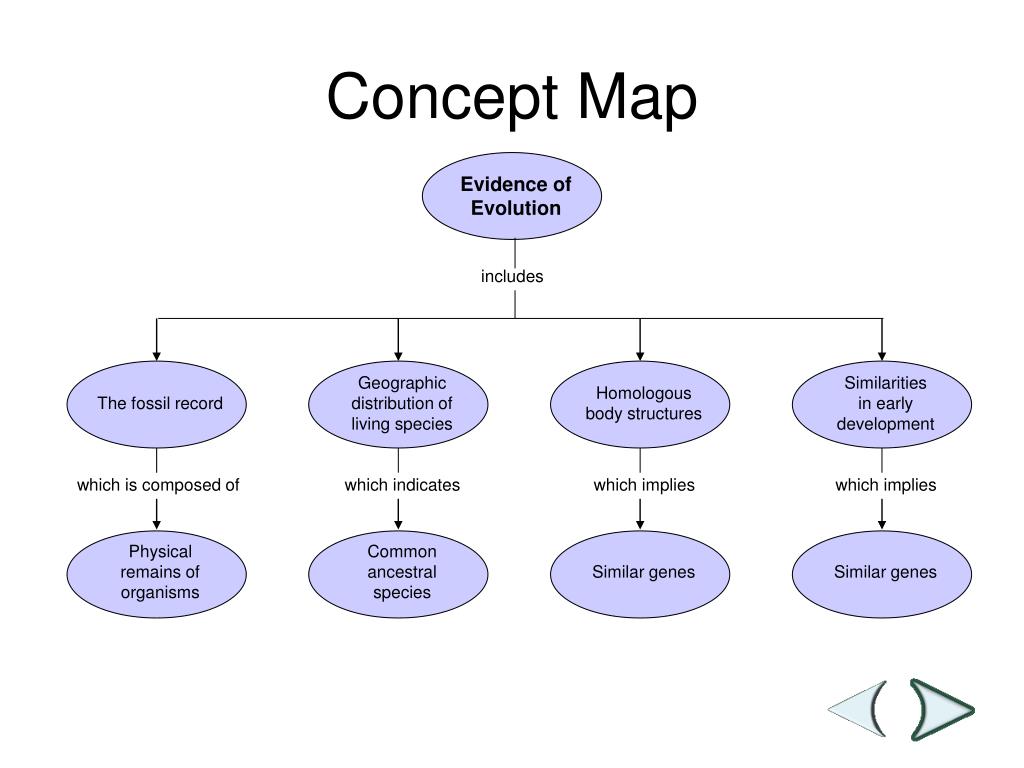 Concept Map

Evidence of Evolution

includes

The fossil record

which is composed of

Physical remains of organisms

Geographic distribution of living species

which indicates

Common ancestral species

Homologous body structures

which implies

Similar genes

Similarities in early development

which implies

Similar genes